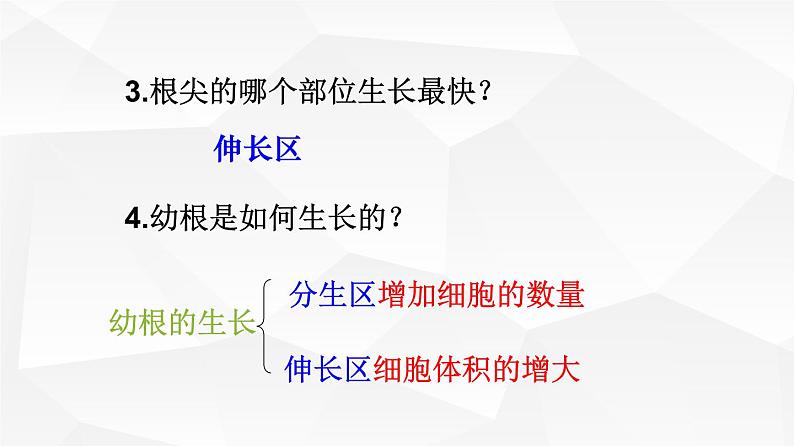 3.根尖的哪个部位生长最快？

伸长区

4.幼根是如何生长的？

幼根的生长

分生区增加细胞的数量

伸长区细胞体积的增大